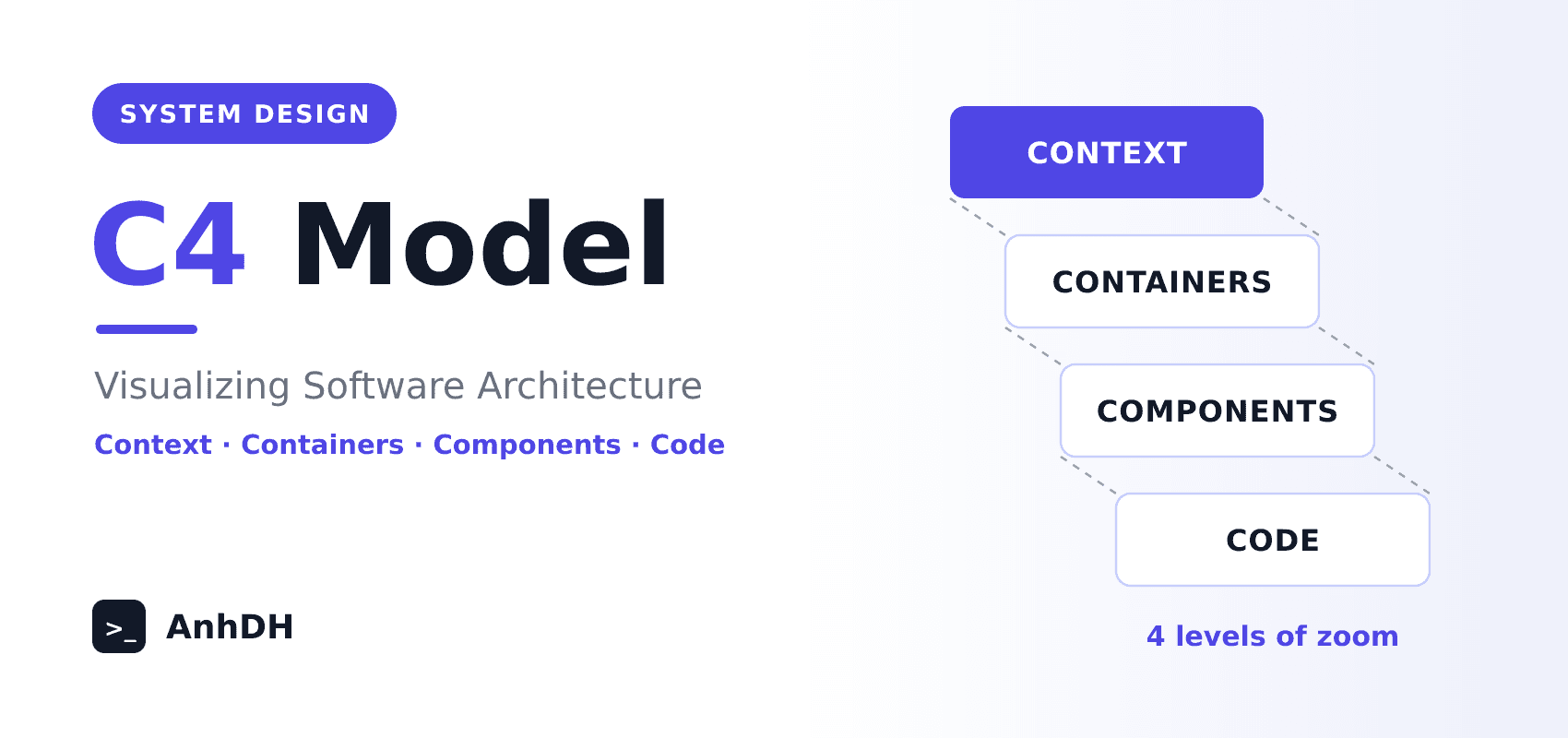 SYSTEM DESIGN

C4 Model

Visualizing Software Architecture

Context · Containers · Components · Code

>_ AnhDH

CONTEXT

CONTAINERS

COMPONENTS

CODE

4 levels of zoom